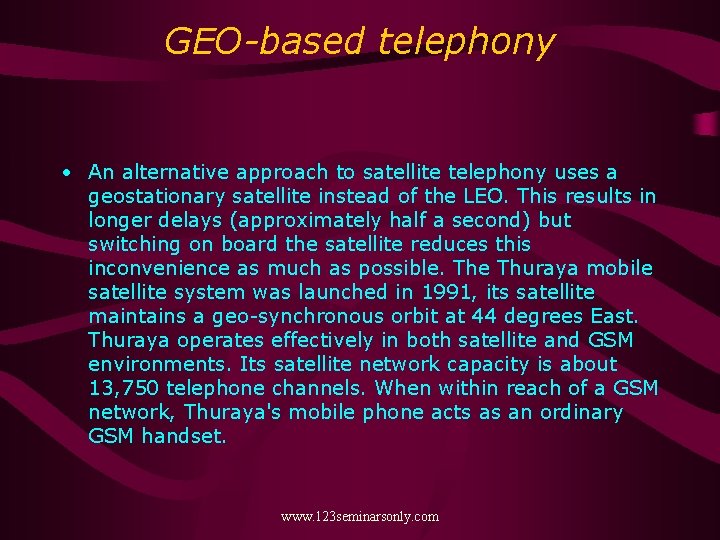 GEO-based telephony

• An alternative approach to satellite telephony uses a geostationary satellite instead of the LEO. This results in longer delays (approximately half a second) but switching on board the satellite reduces this inconvenience as much as possible. The Thuraya mobile satellite system was launched in 1991, its satellite maintains a geo-synchronous orbit at 44 degrees East. Thuraya operates effectively in both satellite and GSM environments. Its satellite network capacity is about 13,750 telephone channels. When within reach of a GSM network, Thuraya's mobile phone acts as an ordinary GSM handset.

www.123seminarsonly.com